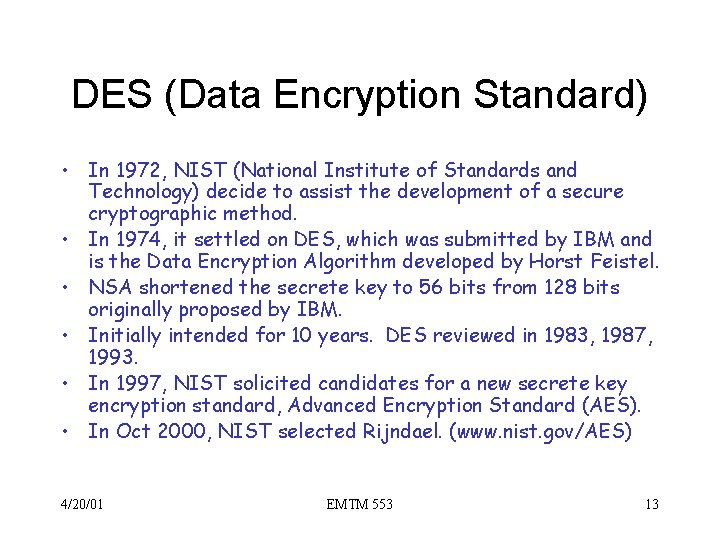 DES (Data Encryption Standard)

• In 1972, NIST (National Institute of Standards and Technology) decide to assist the development of a secure cryptographic method.
• In 1974, it settled on DES, which was submitted by IBM and is the Data Encryption Algorithm developed by Horst Feistel.
• NSA shortened the secrete key to 56 bits from 128 bits originally proposed by IBM.
• Initially intended for 10 years. DES reviewed in 1983, 1987, 1993.
• In 1997, NIST solicited candidates for a new secrete key encryption standard, Advanced Encryption Standard (AES).
• In Oct 2000, NIST selected Rijndael. (www.nist.gov/AES)

4/20/01 EMTM 553 13